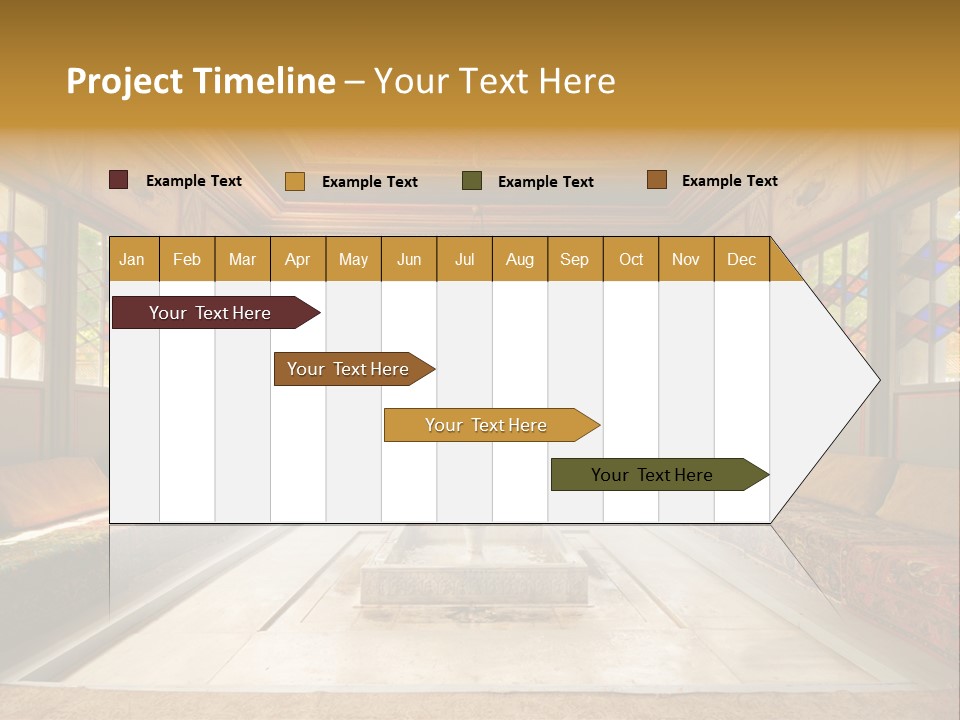 Project Timeline – Your Text Here

Example Text
Example Text
Example Text
Example Text

| Jan | Feb | Mar | Apr | May | Jun | Jul | Aug | Sep | Oct | Nov | Dec |
|---|---|---|---|---|---|---|---|---|---|---|---|

Your Text Here
Your Text Here
Your Text Here
Your Text Here